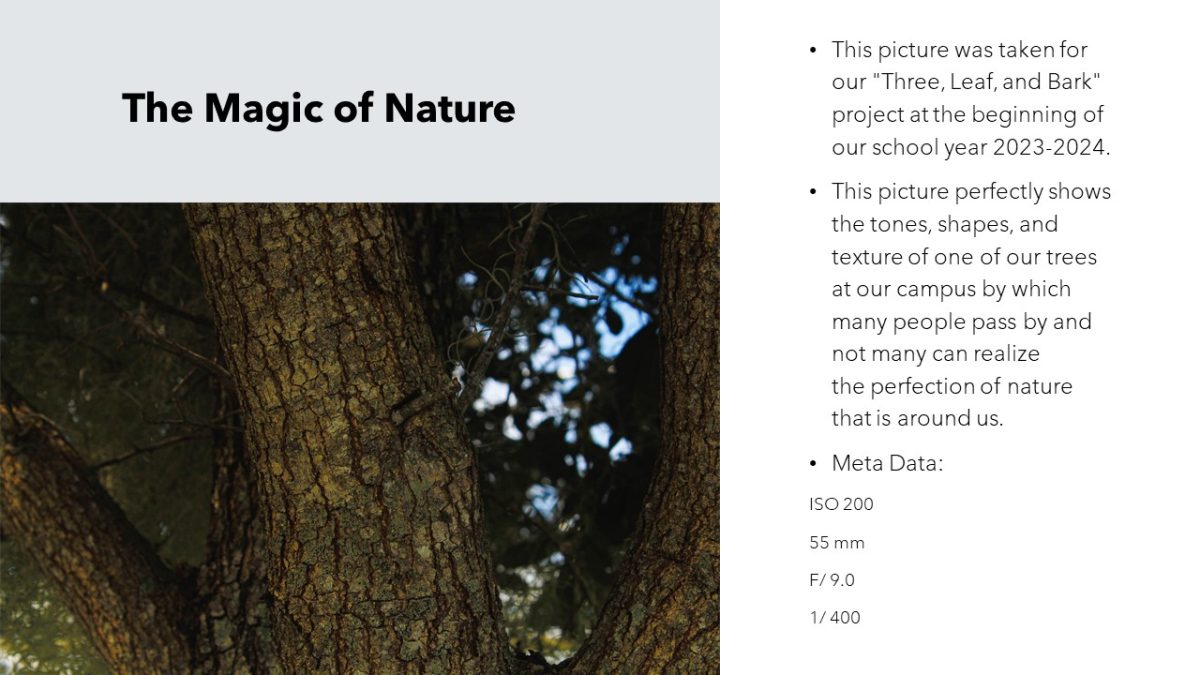 The Magic of Nature

• This picture was taken for our "Three, Leaf, and Bark" project at the beginning of our school year 2023-2024.

• This picture perfectly shows the tones, shapes, and texture of one of our trees at our campus by which many people pass by and not many can realize the perfection of nature that is around us.

• Meta Data:

ISO 200

55 mm

F/ 9.0

1/ 400